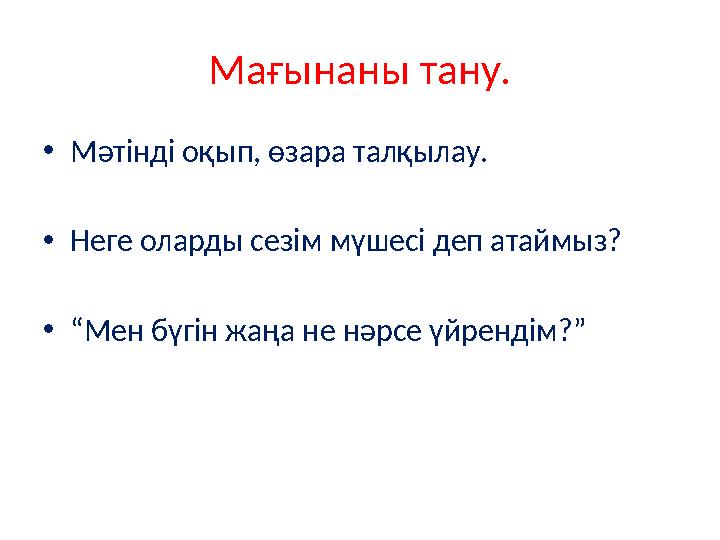 Мағынаны тану.

• Мәтінді оқып, өзара талқылау.

• Неге оларды сезім мүшесі деп атаймыз?

• “Мен бүгін жаңа не нәрсе үйрендім?”